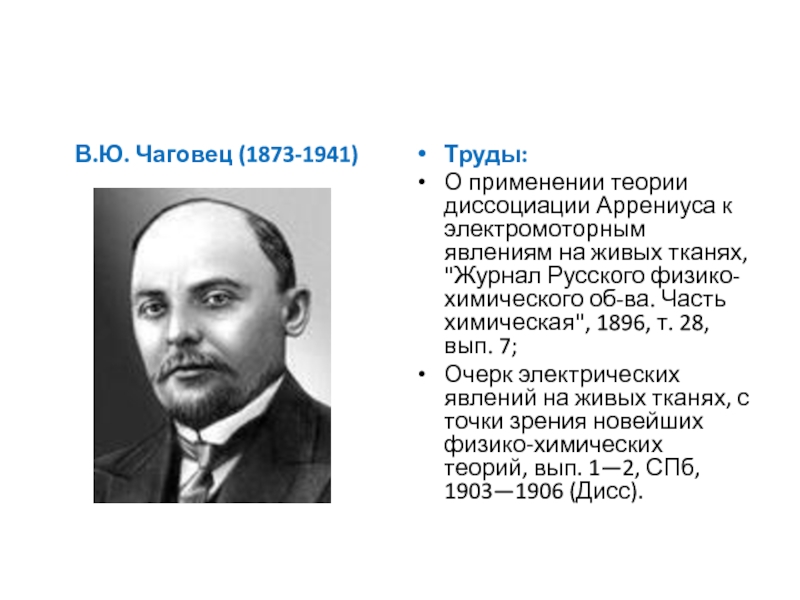 В.Ю. Чаговец (1873-1941)

• Труды:
• О применении теории диссоциации Аррениуса к электромоторным явлениям на живых тканях, "Журнал Русского физико-химического об-ва. Часть химическая", 1896, т. 28, вып. 7;
• Очерк электрических явлений на живых тканях, с точки зрения новейших физико-химических теорий, вып. 1—2, СПб, 1903—1906 (Дисс).